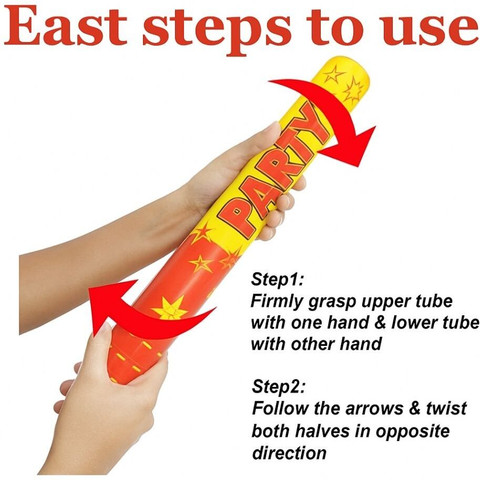 East steps to use

PARTY

Step1:
Firmly grasp upper tube with one hand & lower tube with other hand

Step2:
Follow the arrows & twist both halves in opposite direction